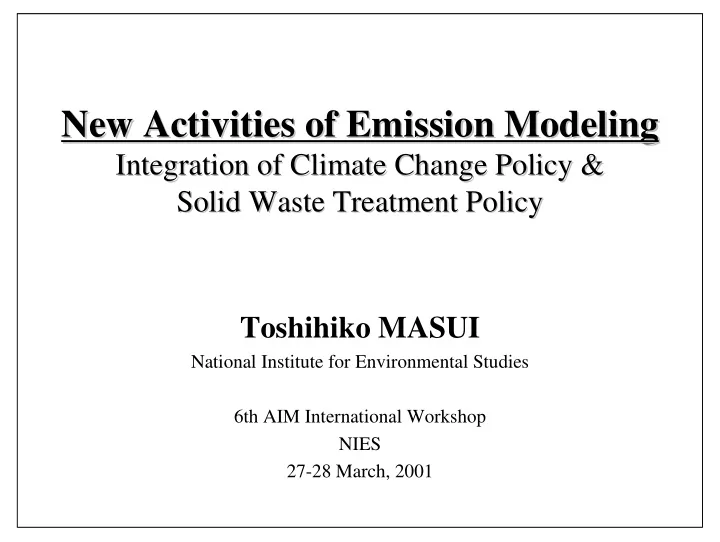 New Activities of Emission Modeling
Integration of Climate Change Policy & Solid Waste Treatment Policy

Toshihiko MASUI
National Institute for Environmental Studies

6th AIM International Workshop
NIES
27-28 March, 2001